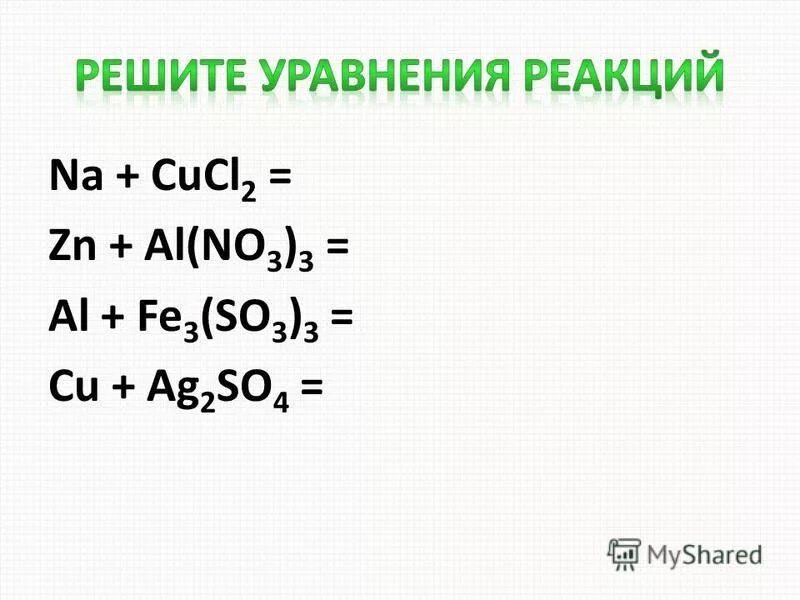 РЕШИТЕ УРАВНЕНИЯ РЕАКЦИЙ

$Na + CuCl_2 =$

$Zn + Al(NO_3)_3 =$

$Al + Fe_3(SO_3)_3 =$

$Cu + Ag_2SO_4 =$

MyShared